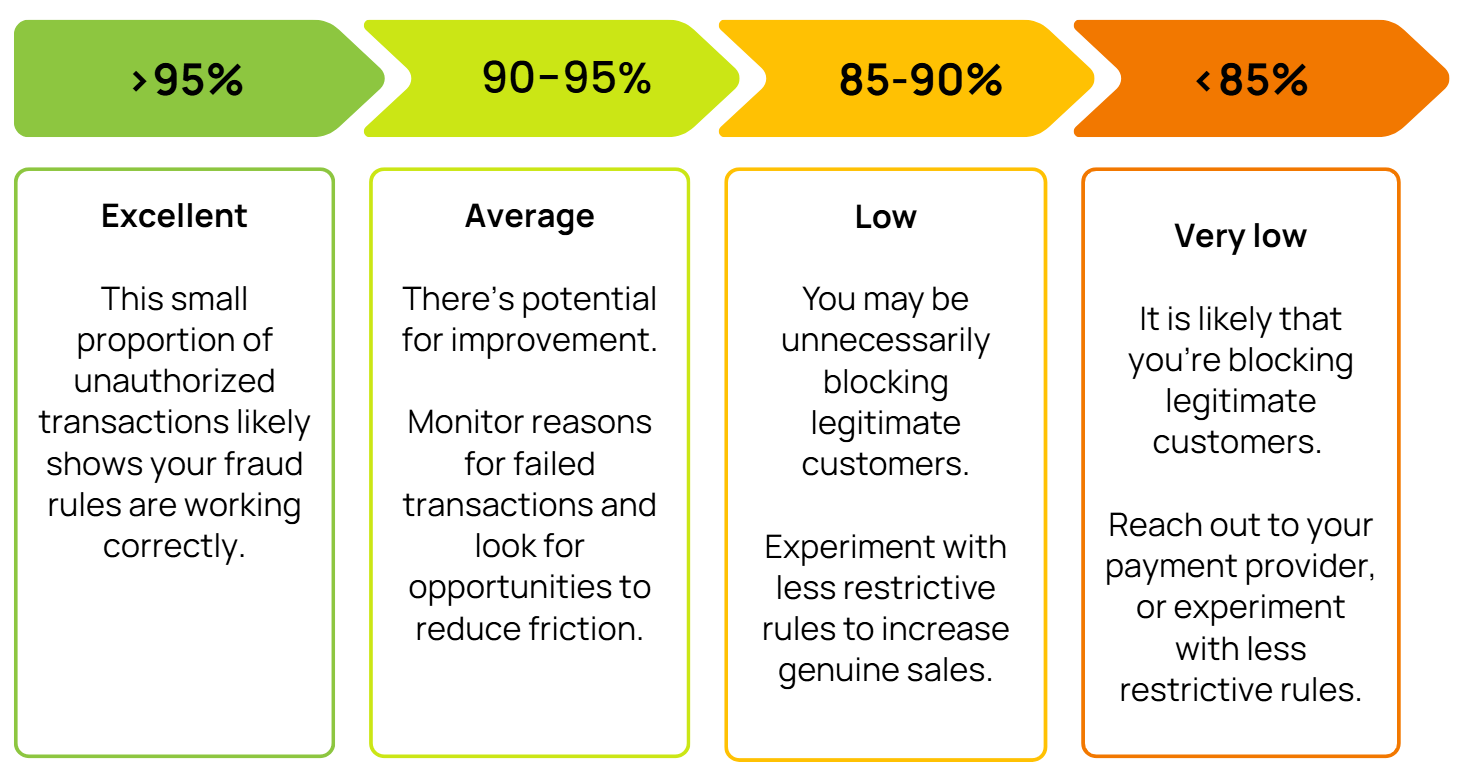 >95%

Excellent

This small proportion of unauthorized transactions likely shows your fraud rules are working correctly.

90–95%

Average

There's potential for improvement.

Monitor reasons for failed transactions and look for opportunities to reduce friction.

85-90%

Low

You may be unnecessarily blocking legitimate customers.

Experiment with less restrictive rules to increase genuine sales.

<85%

Very low

It is likely that you're blocking legitimate customers.

Reach out to your payment provider, or experiment with less restrictive rules.